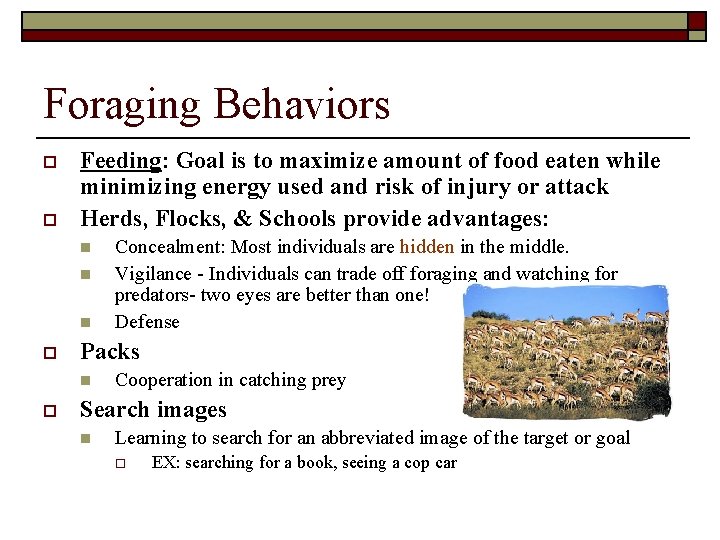 Foraging Behaviors

Feeding: Goal is to maximize amount of food eaten while minimizing energy used and risk of injury or attack

Herds, Flocks, & Schools provide advantages:

Concealment: Most individuals are hidden in the middle.

Vigilance - Individuals can trade off foraging and watching for predators- two eyes are better than one!

Defense

Packs

Cooperation in catching prey

Search images

Learning to search for an abbreviated image of the target or goal

EX: searching for a book, seeing a cop car